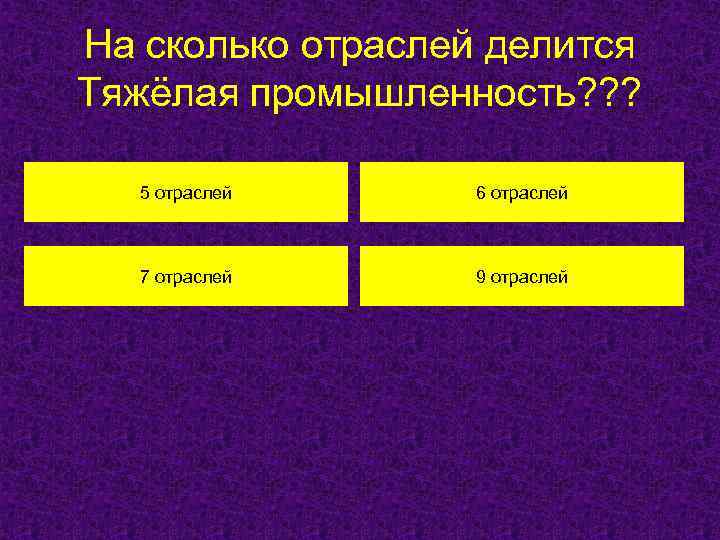 На сколько отраслей делится Тяжёлая промышленность???

5 отраслей

6 отраслей

7 отраслей

9 отраслей